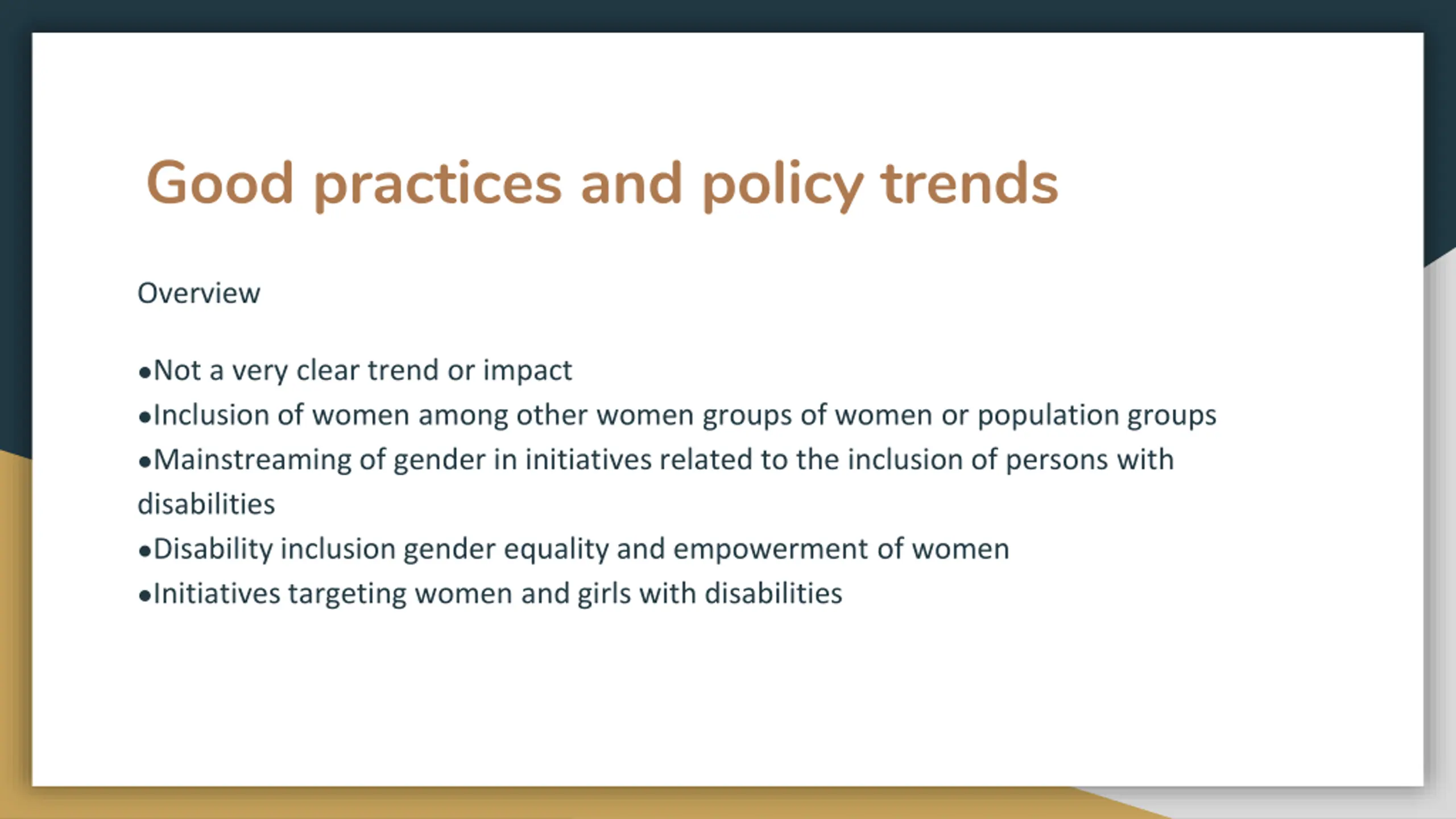 Good practices and policy trends

Overview

●Not a very clear trend or impact
●Inclusion of women among other women groups of women or population groups
●Mainstreaming of gender in initiatives related to the inclusion of persons with disabilities
●Disability inclusion gender equality and empowerment of women
●Initiatives targeting women and girls with disabilities